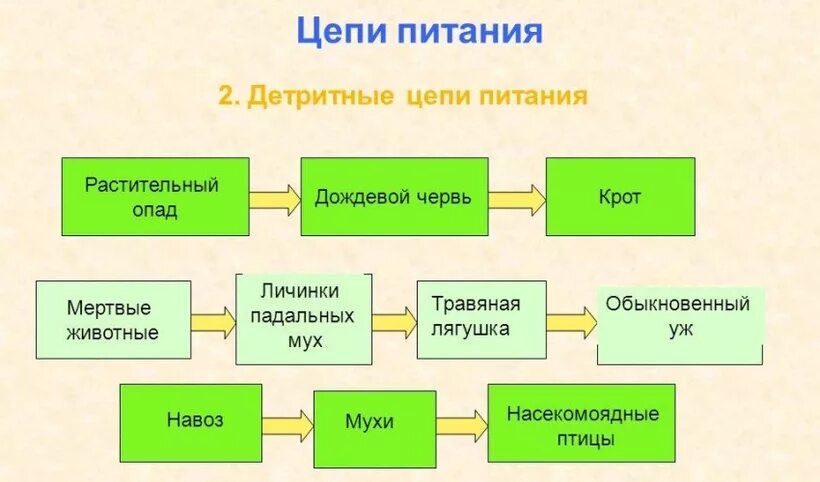 Цепи питания

2. Детритные цепи питания

Растительный опад

Дождевой червь

Крот

Мертвые животные

Личинки падальных мух

Травяная лягушка

Обыкновенный уж

Навоз

Мухи

Насекомоядные птицы